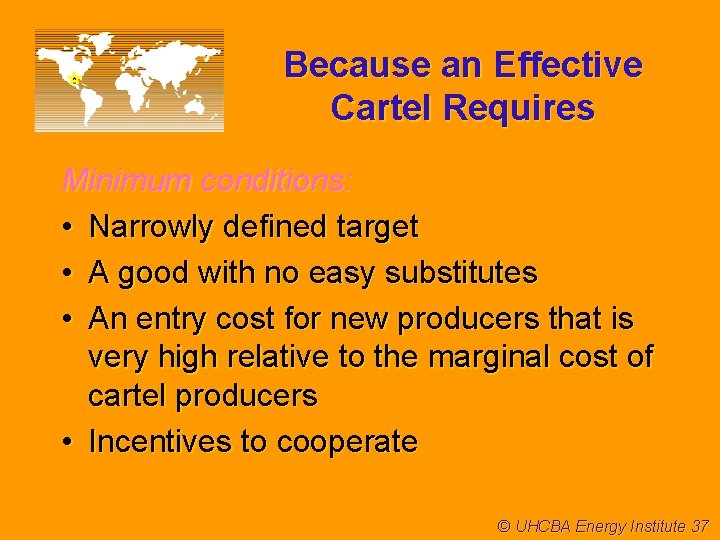 Because an Effective Cartel Requires

Minimum conditions:

• Narrowly defined target
• A good with no easy substitutes
• An entry cost for new producers that is very high relative to the marginal cost of cartel producers
• Incentives to cooperate

© UHCBA Energy Institute 37